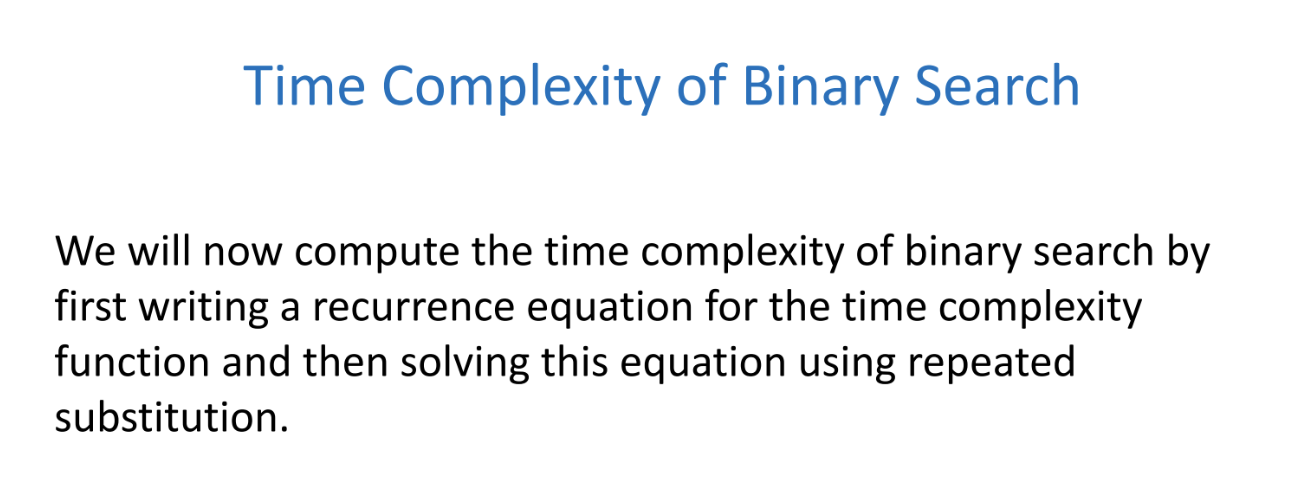 Time Complexity of Binary Search

We will now compute the time complexity of binary search by first writing a recurrence equation for the time complexity function and then solving this equation using repeated substitution.